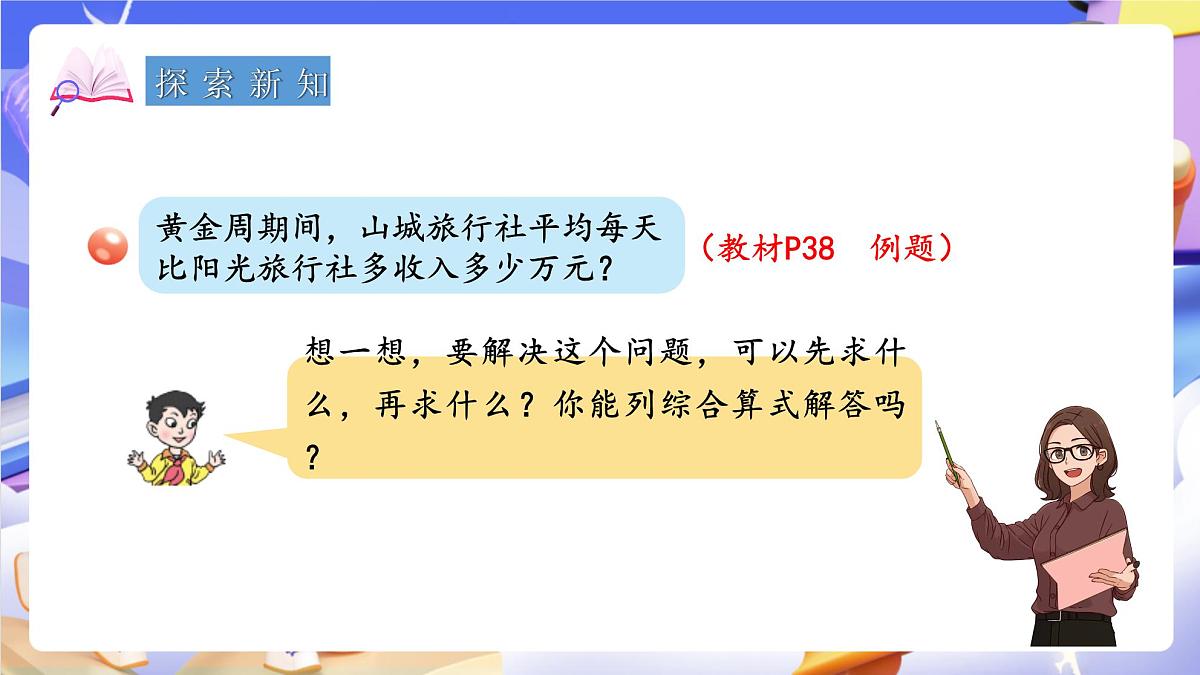 探索新知

黄金周期间，山城旅行社平均每天比阳光旅行社多收入多少万元？

（教材P38　例题）

想一想，要解决这个问题，可以先求什么，再求什么？你能列综合算式解答吗？